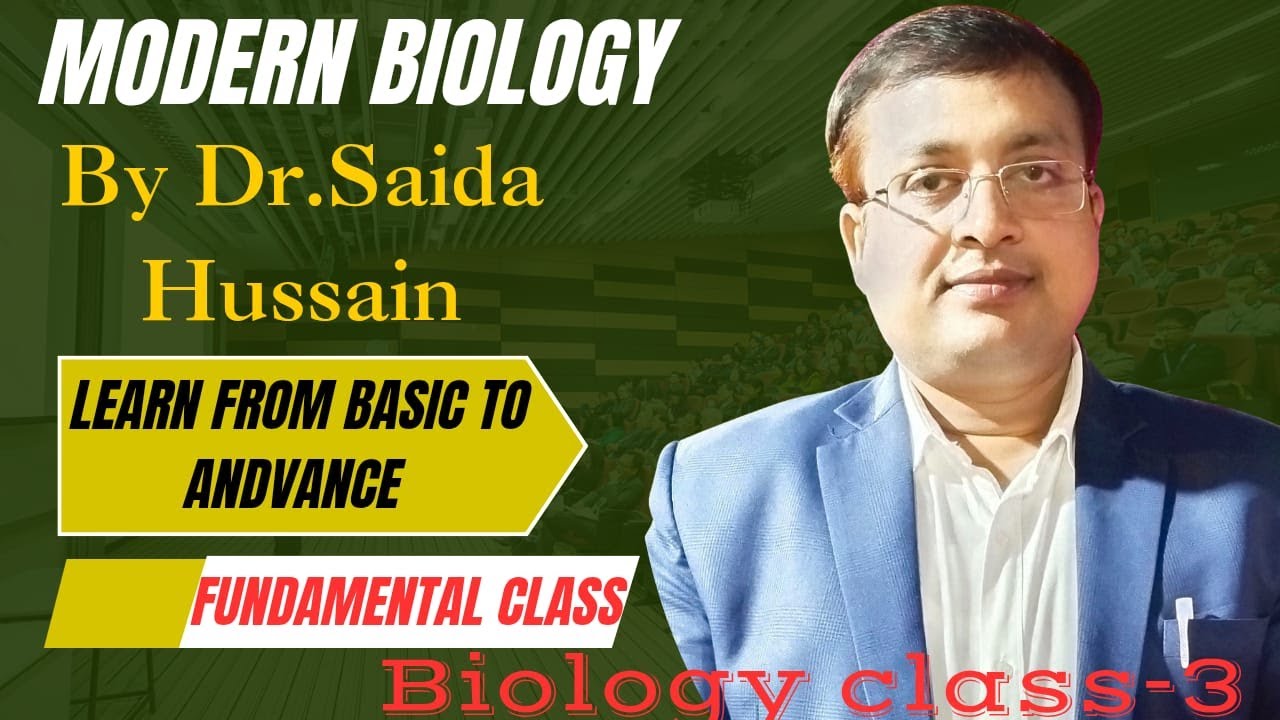 MODERN BIOLOGY

By Dr.Saida Hussain

LEARN FROM BASIC TO ANDVANCE

FUNDAMENTAL CLASS

Biology class-3